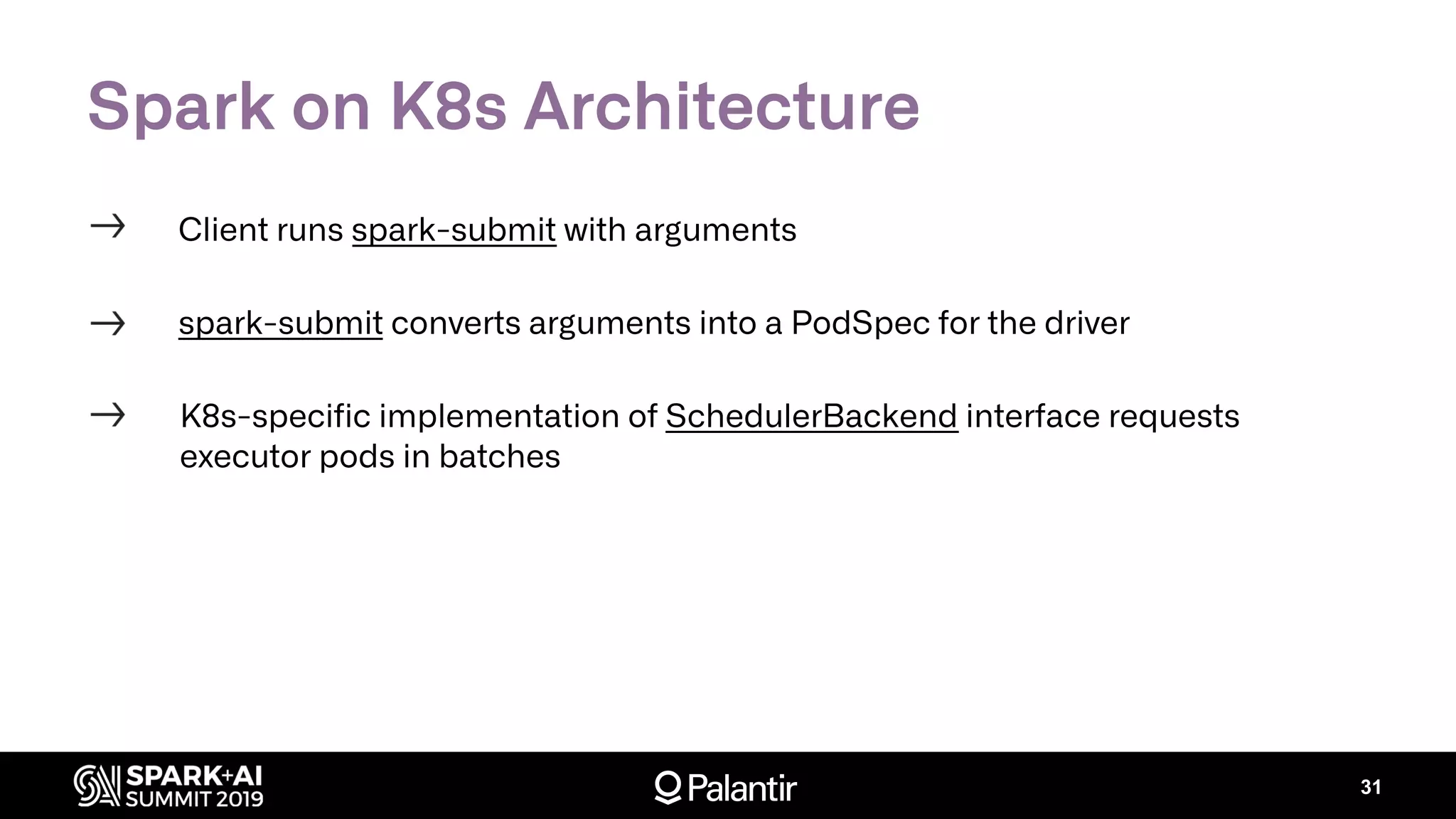 Spark on K8s Architecture

→ Client runs spark-submit with arguments

→ spark-submit converts arguments into a PodSpec for the driver

→ K8s-specific implementation of SchedulerBackend interface requests executor pods in batches

SPARK+AI SUMMIT 2019

Palantir

31